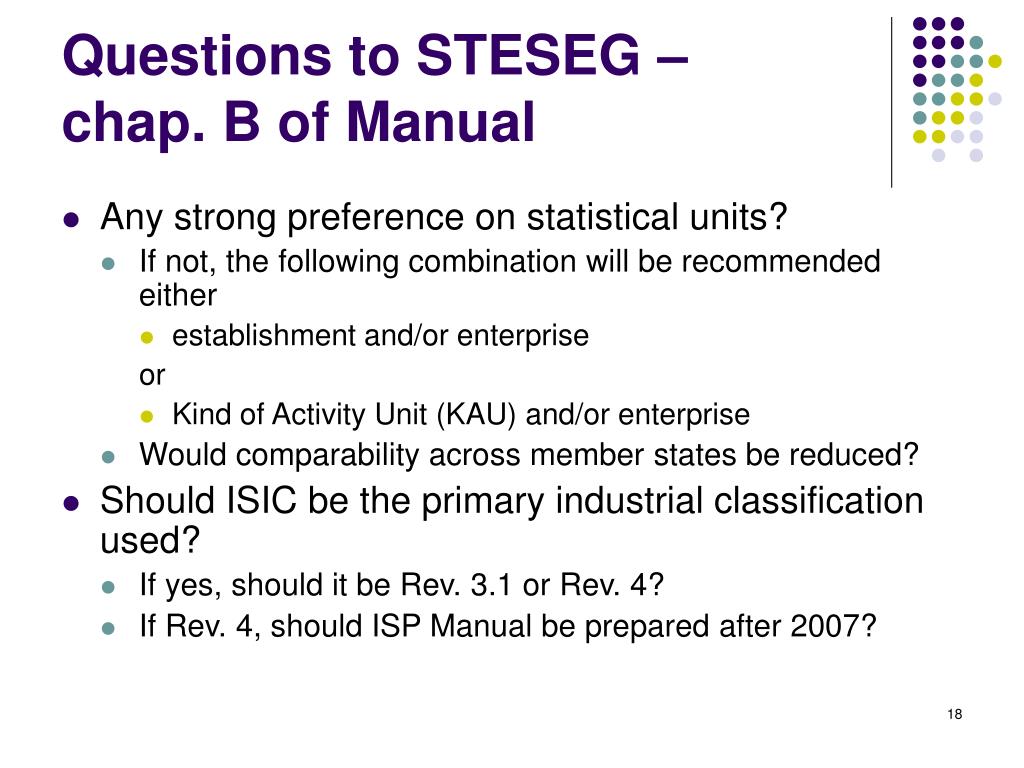 Questions to STESEG – chap. B of Manual

- Any strong preference on statistical units?
  - If not, the following combination will be recommended either
    - establishment and/or enterprise

    or
    - Kind of Activity Unit (KAU) and/or enterprise
  - Would comparability across member states be reduced?
- Should ISIC be the primary industrial classification used?
  - If yes, should it be Rev. 3.1 or Rev. 4?
  - If Rev. 4, should ISP Manual be prepared after 2007?

18